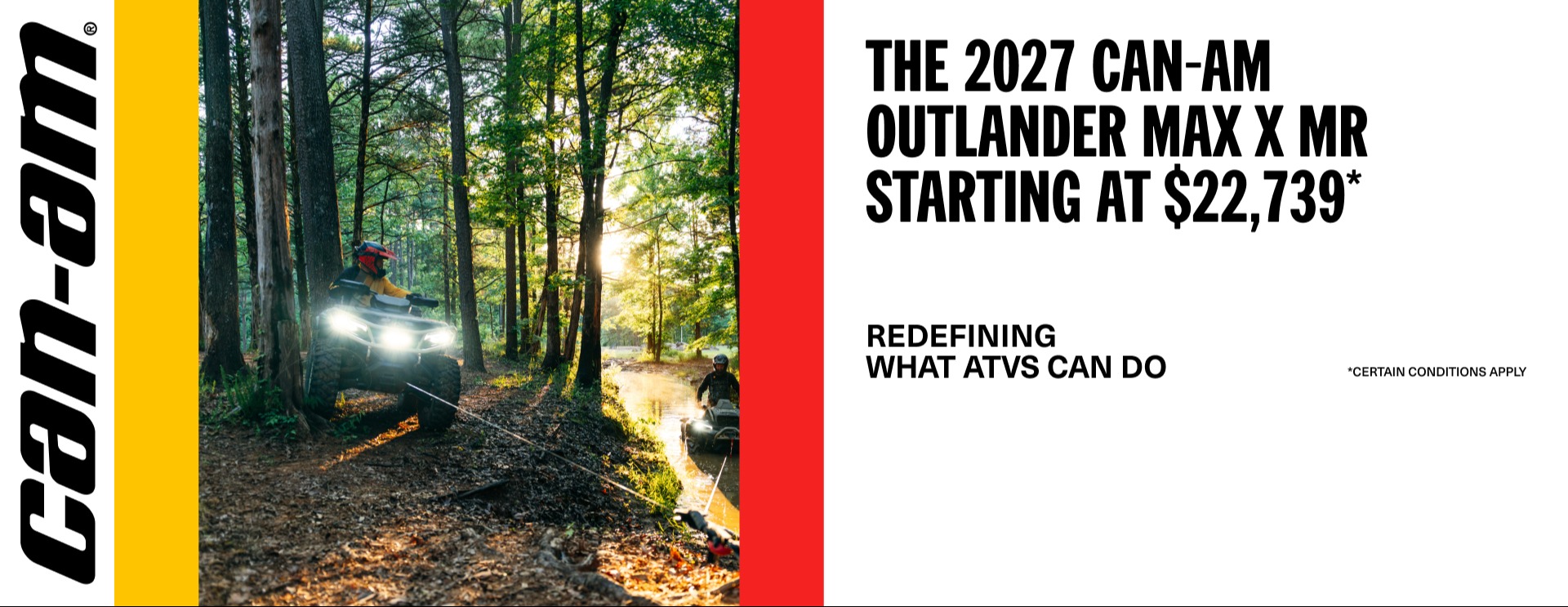 can-am®

THE 2027 CAN-AM OUTLANDER MAX X MR STARTING AT $22,739*

REDEFINING WHAT ATVS CAN DO

*CERTAIN CONDITIONS APPLY